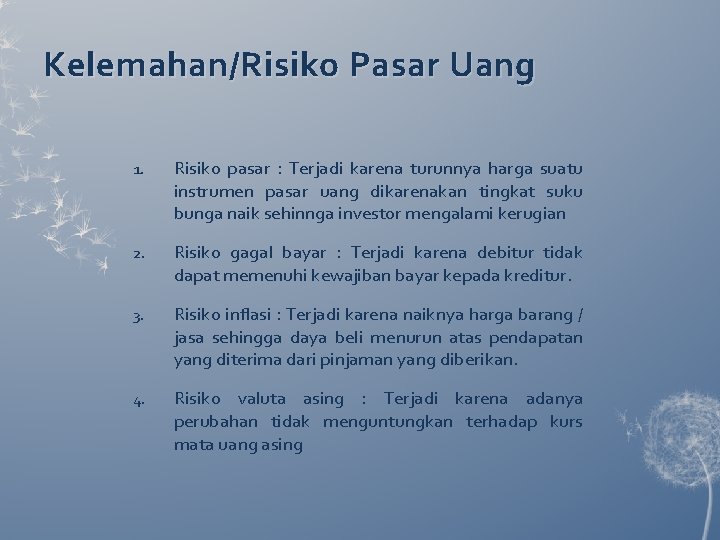 Kelemahan/Risiko Pasar Uang

1. Risiko pasar : Terjadi karena turunnya harga suatu instrumen pasar uang dikarenakan tingkat suku bunga naik sehinnga investor mengalami kerugian

2. Risiko gagal bayar : Terjadi karena debitur tidak dapat memenuhi kewajiban bayar kepada kreditur.

3. Risiko inflasi : Terjadi karena naiknya harga barang / jasa sehingga daya beli menurun atas pendapatan yang diterima dari pinjaman yang diberikan.

4. Risiko valuta asing : Terjadi karena adanya perubahan tidak menguntungkan terhadap kurs mata uang asing